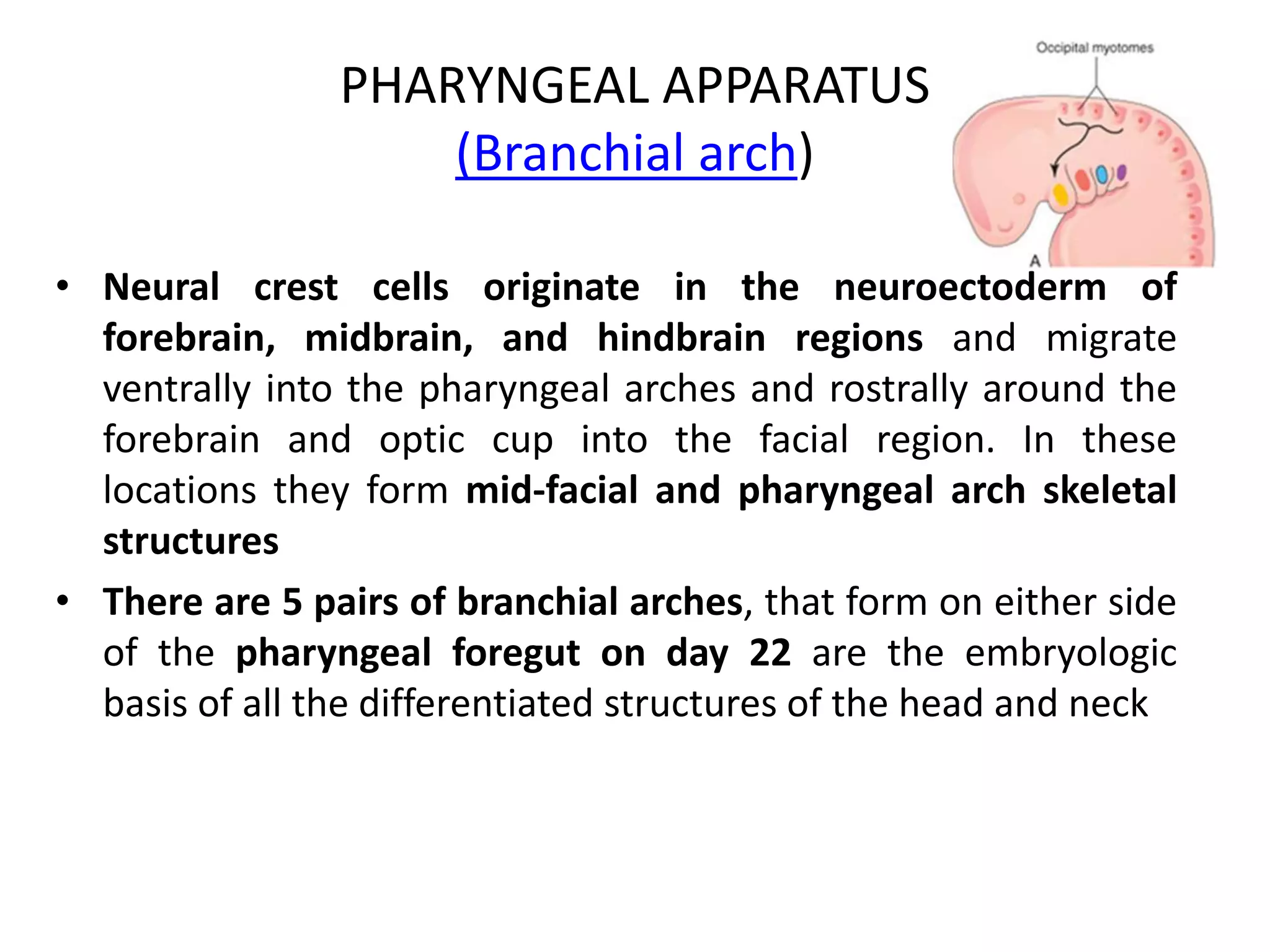 PHARYNGEAL APPARATUS
(Branchial arch)

Occipital myotomes

A

• Neural crest cells originate in the neuroectoderm of forebrain, midbrain, and hindbrain regions and migrate ventrally into the pharyngeal arches and rostrally around the forebrain and optic cup into the facial region. In these locations they form mid-facial and pharyngeal arch skeletal structures

• There are 5 pairs of branchial arches, that form on either side of the pharyngeal foregut on day 22 are the embryologic basis of all the differentiated structures of the head and neck